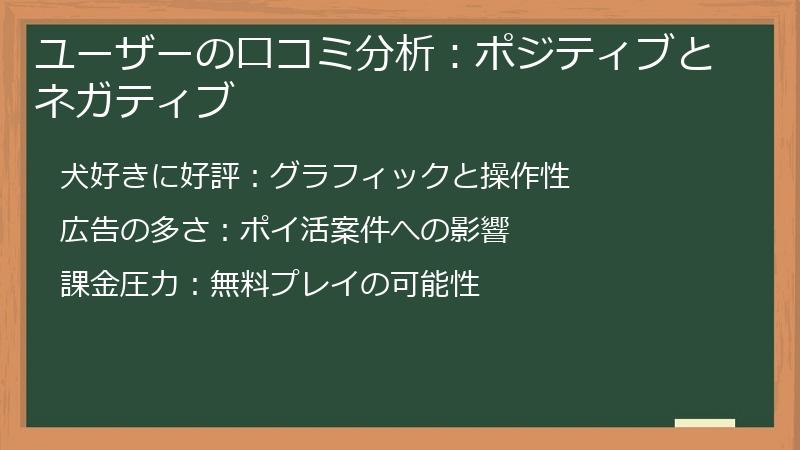 ユーザーの口コミ分析：ポジティブとネガティブ

犬好きに好評：グラフィックと操作性

広告の多さ：ポイ活案件への影響

課金圧力：無料プレイの可能性